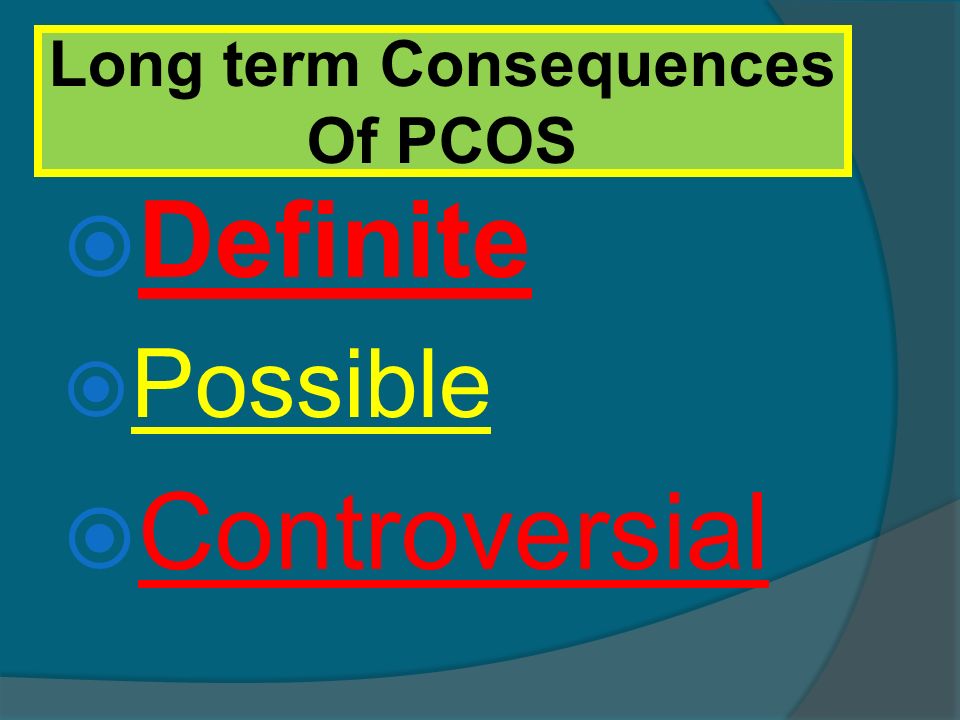 Long term Consequences Of PCOS

Definite

Possible

Controversial